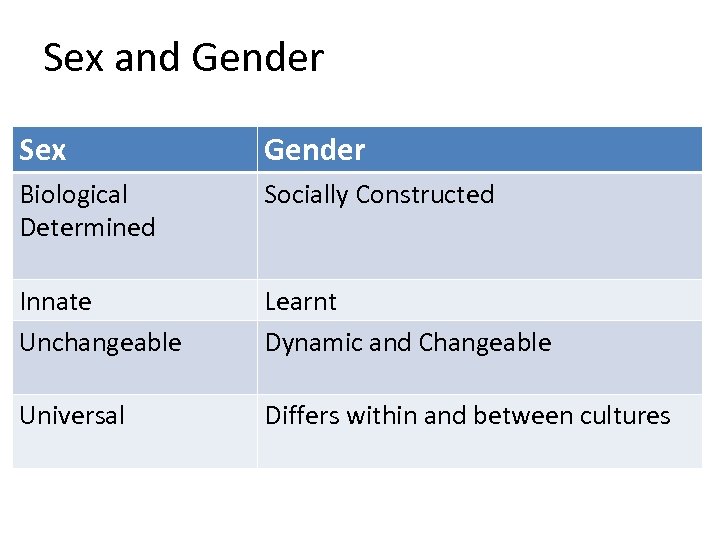 Sex and Gender

| Sex | Gender |
|---|---|
| Biological Determined | Socially Constructed |
| Innate | Learnt |
| Unchangeable | Dynamic and Changeable |
| Universal | Differs within and between cultures |